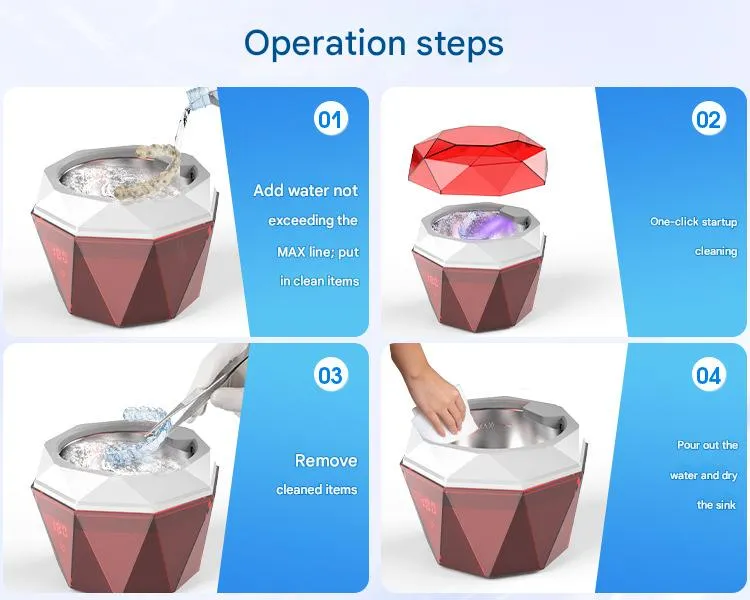 Operation steps

01

Add water not exceeding the MAX line; put in clean items

02

One-click startup cleaning

03

Remove cleaned items

04

Pour out the water and dry the sink